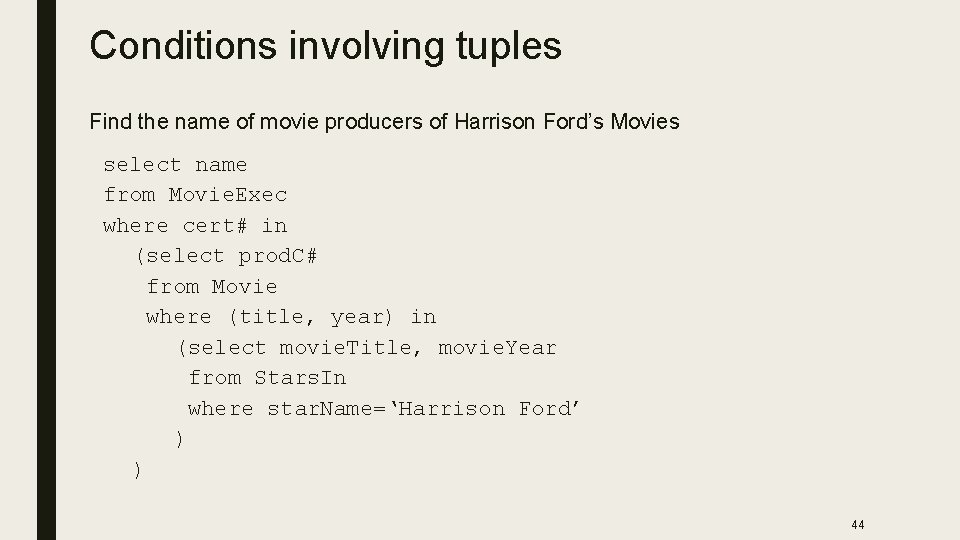 Conditions involving tuples

Find the name of movie producers of Harrison Ford’s Movies

select name
from MovieExec
where cert# in
   (select prodC#
    from Movie
    where (title, year) in
       (select movieTitle, movieYear
        from StarsIn
        where starName=‘Harrison Ford’
       )
   )

44